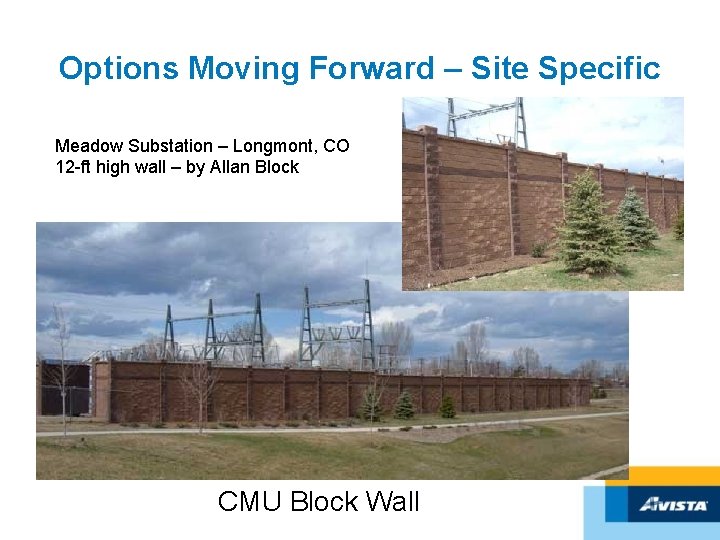 Options Moving Forward – Site Specific

Meadow Substation – Longmont, CO
12-ft high wall – by Allan Block

CMU Block Wall

AVISTA